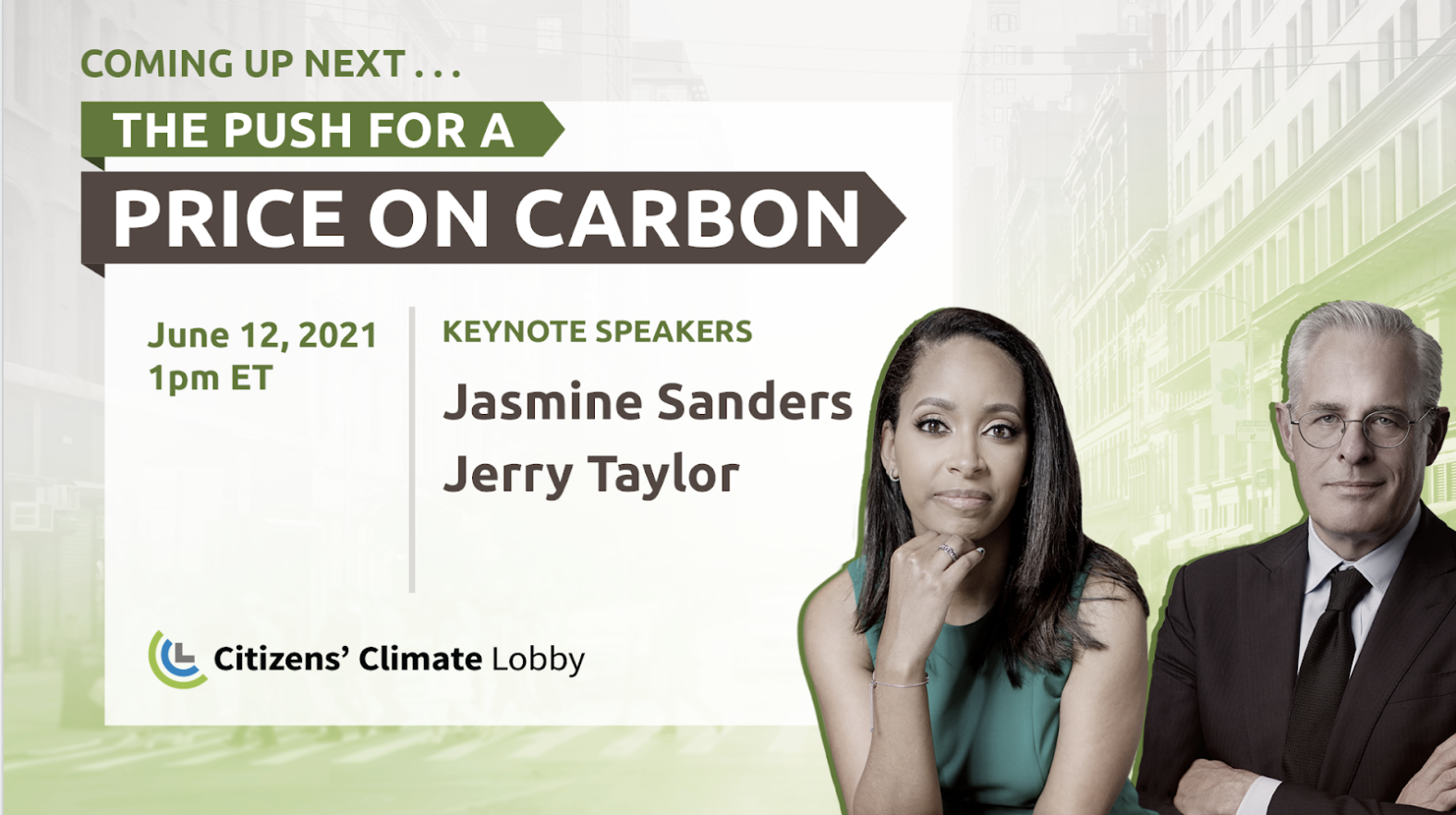 COMING UP NEXT . . .

THE PUSH FOR A
PRICE ON CARBON

June 12, 2021
1pm ET

KEYNOTE SPEAKERS

Jasmine Sanders
Jerry Taylor

Citizens' Climate Lobby